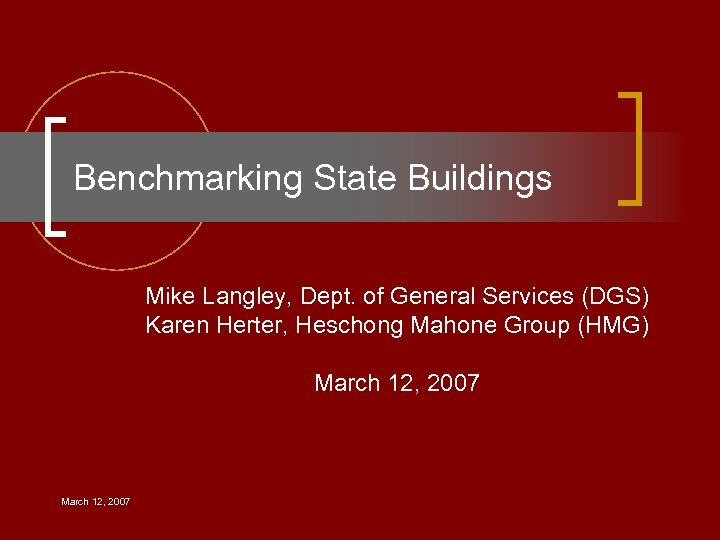 Benchmarking State Buildings

Mike Langley, Dept. of General Services (DGS)
Karen Herter, Heschong Mahone Group (HMG)

March 12, 2007

March 12, 2007